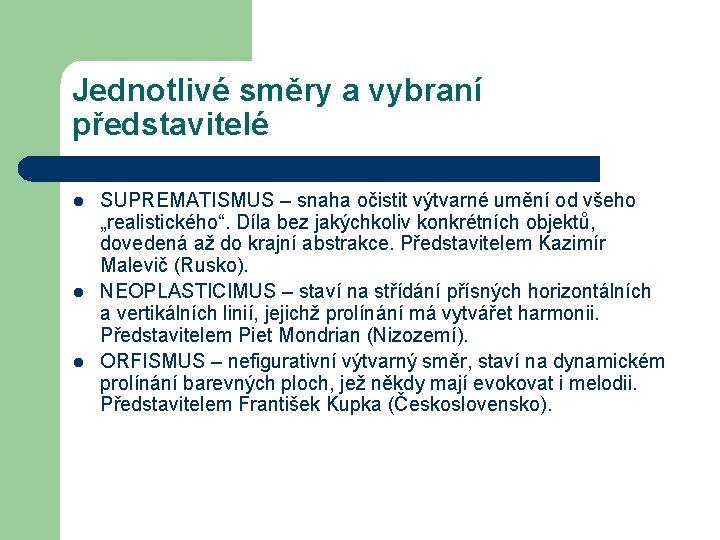 Jednotlivé směry a vybraní představitelé

- SUPREMATISMUS – snaha očistit výtvarné umění od všeho „realistického“. Díla bez jakýchkoliv konkrétních objektů, dovedená až do krajní abstrakce. Představitelem Kazimír Malevič (Rusko).
- NEOPLASTICIMUS – staví na střídání přísných horizontálních a vertikálních linií, jejichž prolínání má vytvářet harmonii. Představitelem Piet Mondrian (Nizozemí).
- ORFISMUS – nefigurativní výtvarný směr, staví na dynamickém prolínání barevných ploch, jež někdy mají evokovat i melodii. Představitelem František Kupka (Československo).